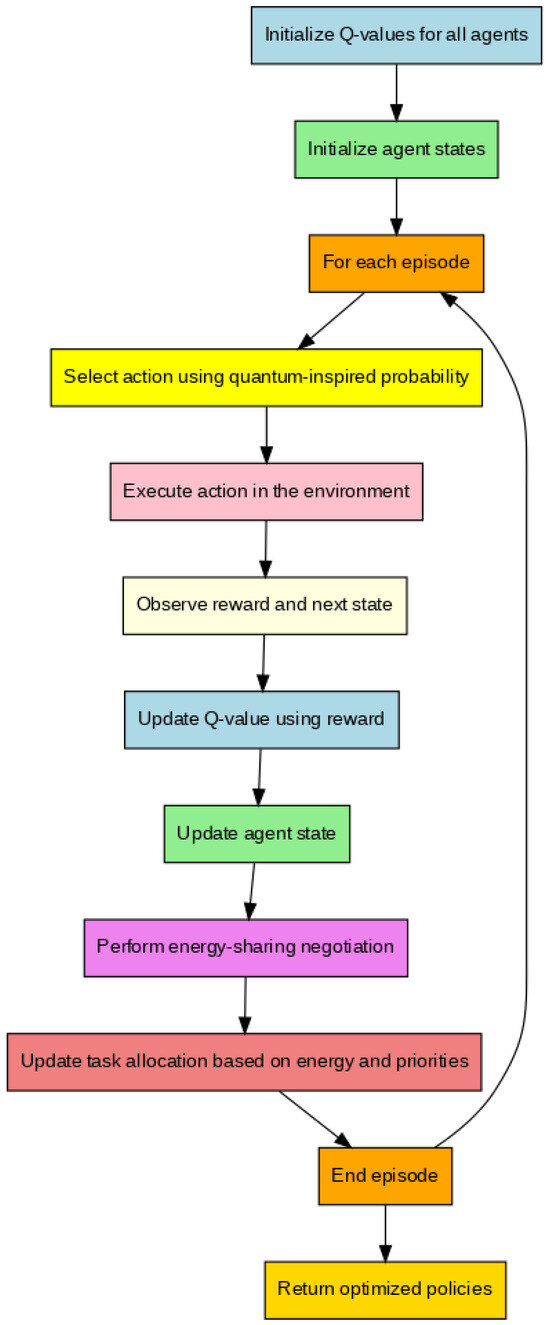 Initialize Q-values for all agents

Initialize agent states

For each episode

Select action using quantum-inspired probability

Execute action in the environment

Observe reward and next state

Update Q-value using reward

Update agent state

Perform energy-sharing negotiation

Update task allocation based on energy and priorities

End episode

Return optimized policies